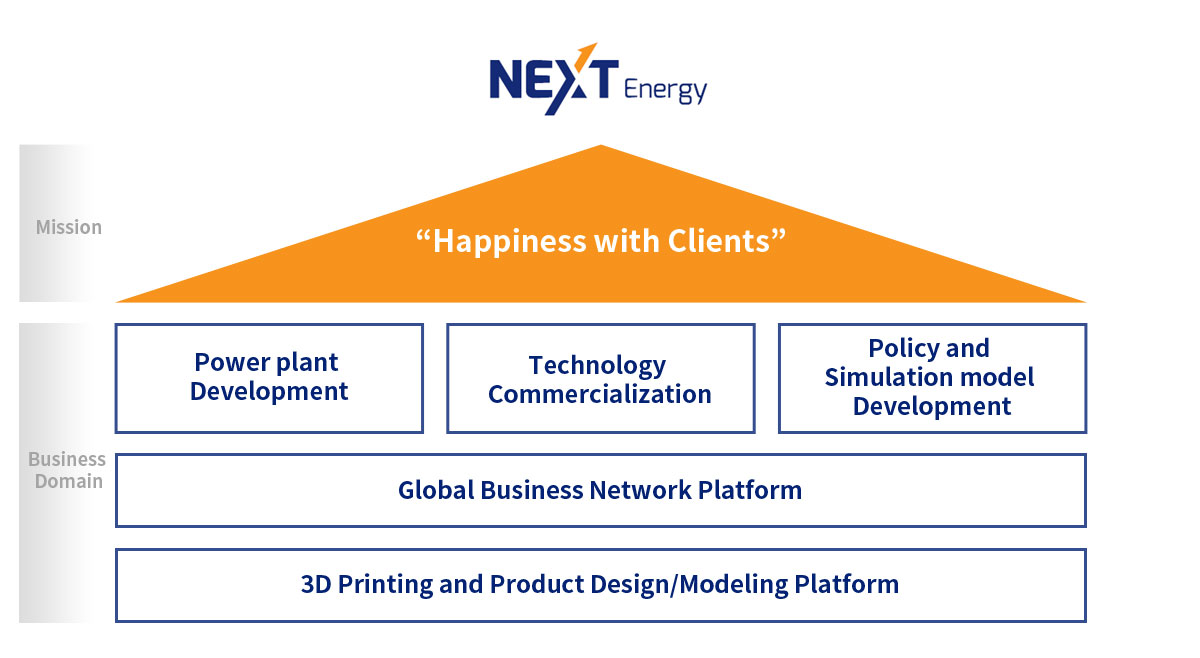 NEXT Energy

Mission

“Happiness with Clients”

Business Domain

Power plant Development

Technology Commercialization

Policy and Simulation model Development

Global Business Network Platform

3D Printing and Product Design/Modeling Platform